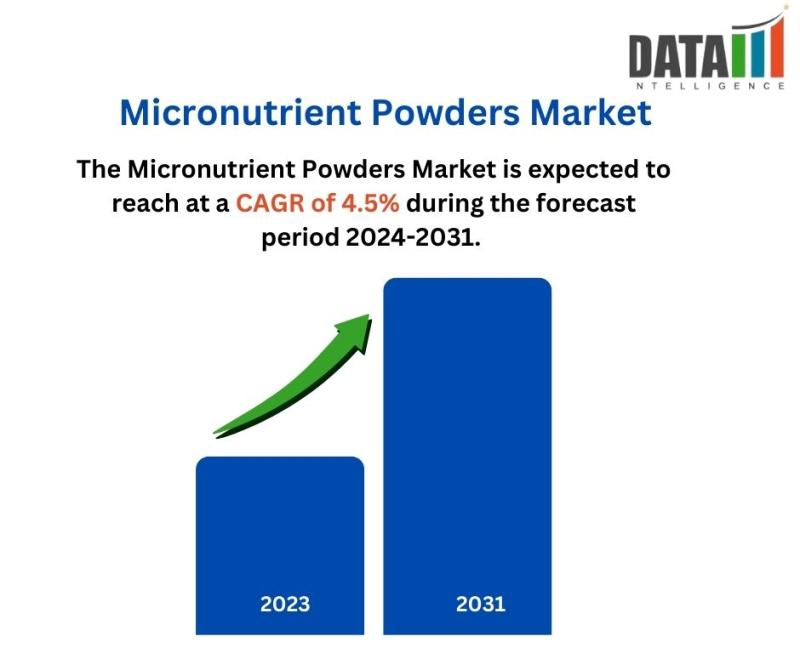 DATA
NTELLIGENCE

Micronutrient Powders Market

The Micronutrient Powders Market is expected to reach at a CAGR of 4.5% during the forecast period 2024-2031.

2023

2031